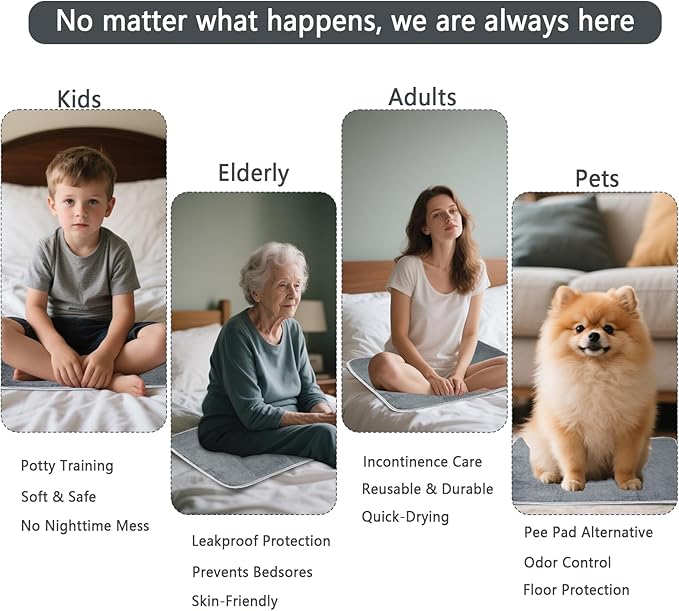 No matter what happens, we are always here

Kids

Potty Training
Soft & Safe
No Nighttime Mess

Elderly

Leakproof Protection
Prevents Bedsores
Skin-Friendly

Adults

Incontinence Care
Reusable & Durable
Quick-Drying

Pets

Pee Pad Alternative
Odor Control
Floor Protection